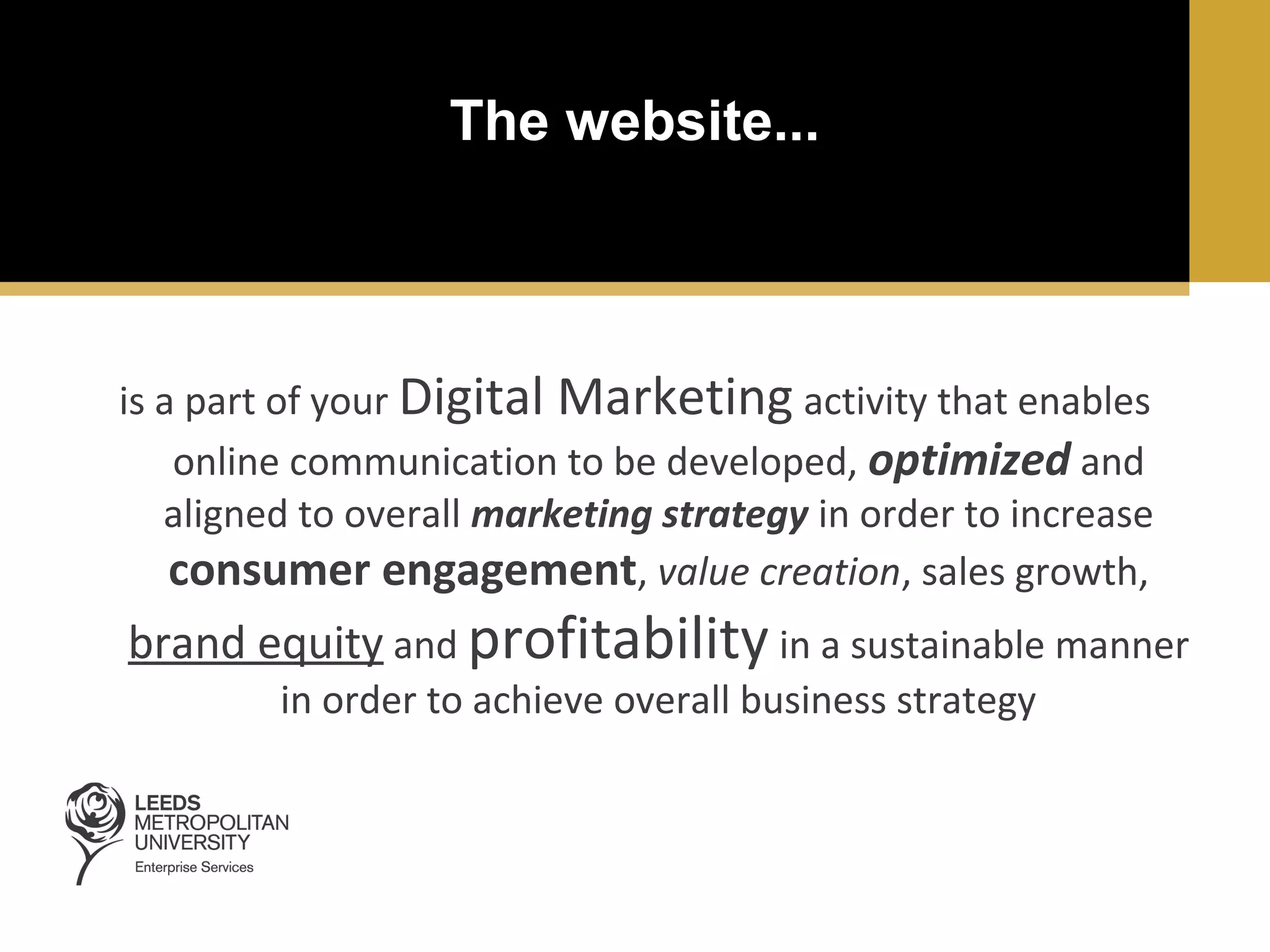 The website...

is a part of your Digital Marketing activity that enables online communication to be developed, optimized and aligned to overall marketing strategy in order to increase consumer engagement, value creation, sales growth, brand equity and profitability in a sustainable manner in order to achieve overall business strategy

LEEDS
METROPOLITAN
UNIVERSITY
Enterprise Services